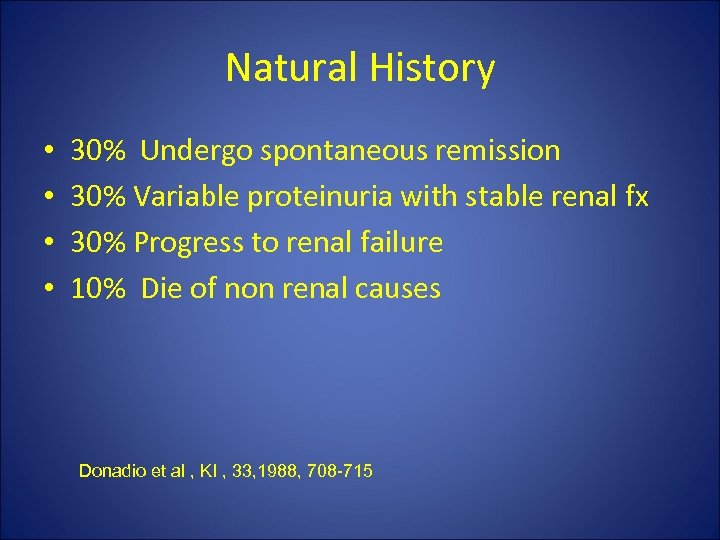 Natural History

• 30% Undergo spontaneous remission
• 30% Variable proteinuria with stable renal fx
• 30% Progress to renal failure
• 10% Die of non renal causes

Donadio et al , KI , 33,1988, 708-715